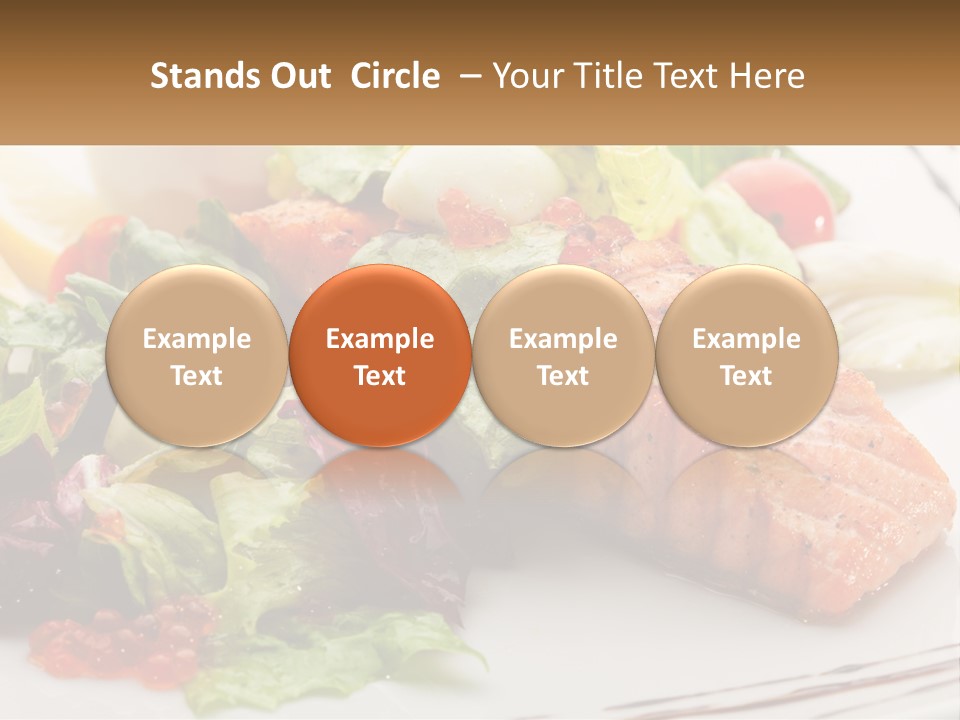 Stands Out Circle – Your Title Text Here

Example Text

Example Text

Example Text

Example Text